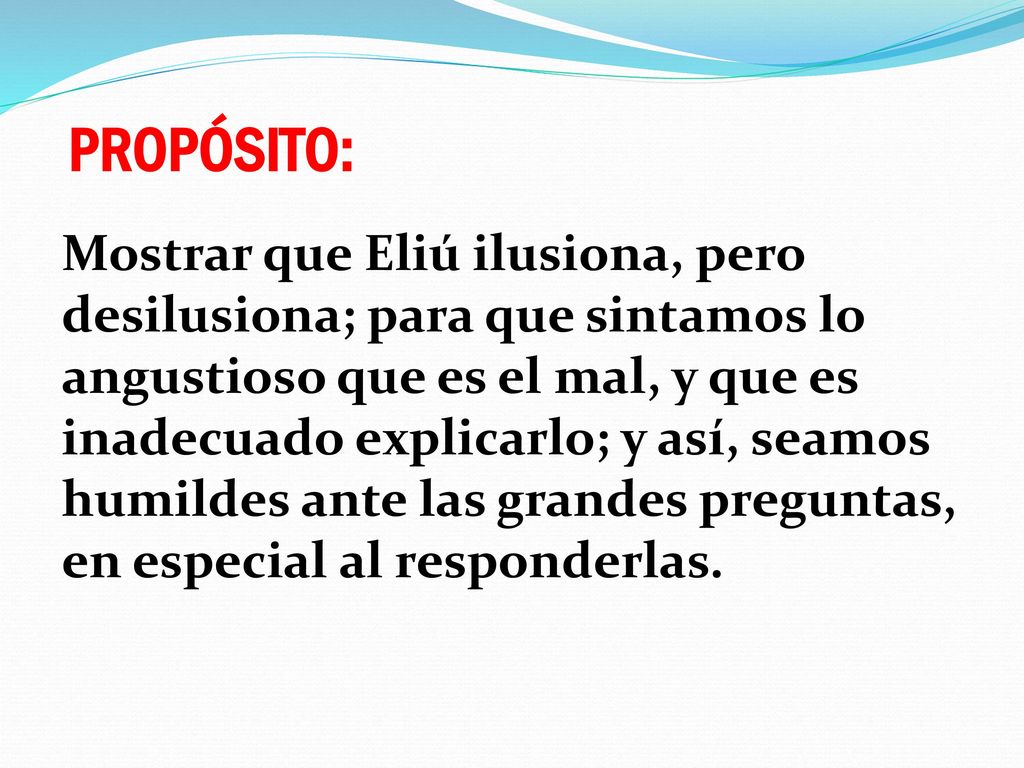 PROPÓSITO:

Mostrar que Eliú ilusiona, pero desilusiona; para que sintamos lo angustioso que es el mal, y que es inadecuado explicarlo; y así, seamos humildes ante las grandes preguntas, en especial al responderlas.